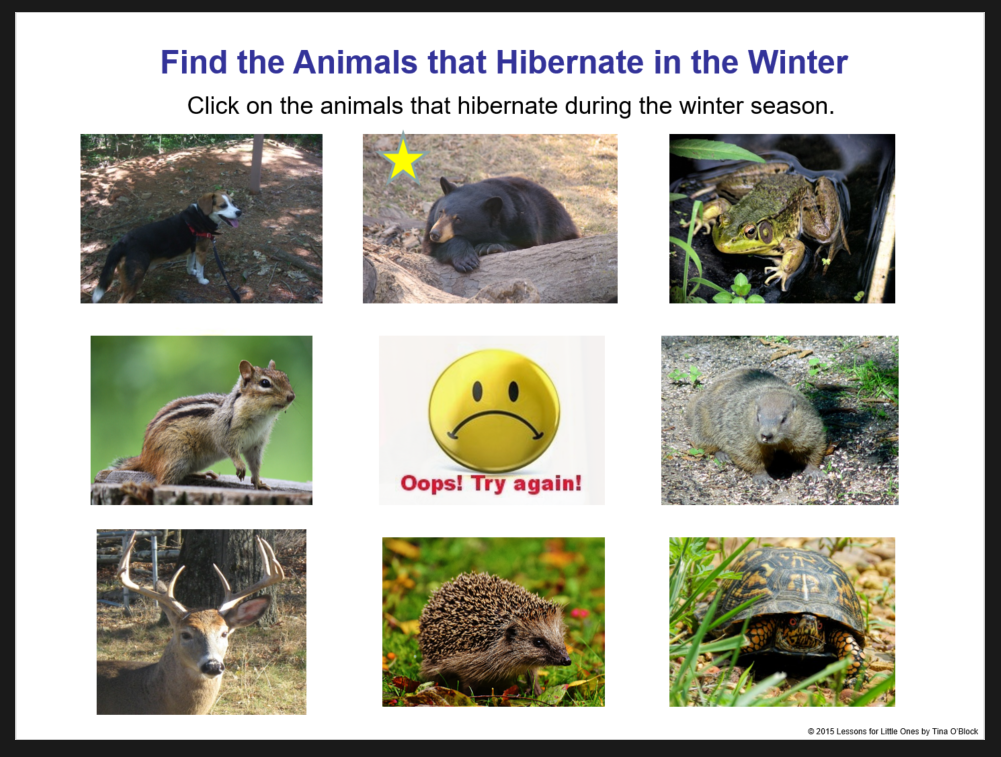 Find the Animals that Hibernate in the Winter

Click on the animals that hibernate during the winter season.

Oops! Try again!

© 2015 Lessons for Little Ones by Tina O'Block